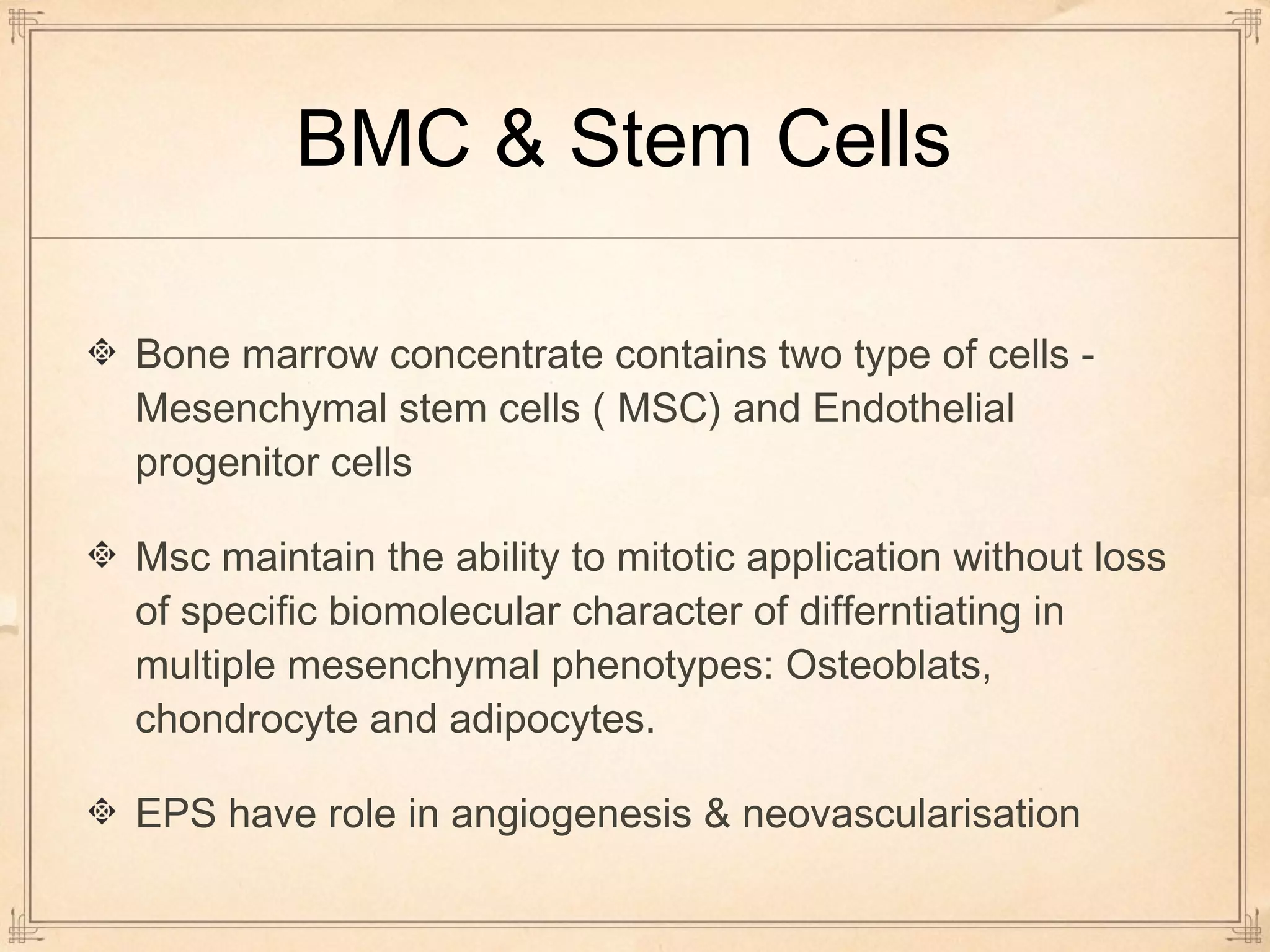 BMC & Stem Cells

Bone marrow concentrate contains two type of cells - Mesenchymal stem cells ( MSC) and Endothelial progenitor cells

Msc maintain the ability to mitotic application without loss of specific biomolecular character of differntiating in multiple mesenchymal phenotypes: Osteoblats, chondrocyte and adipocytes.

EPS have role in angiogenesis & neovascularisation